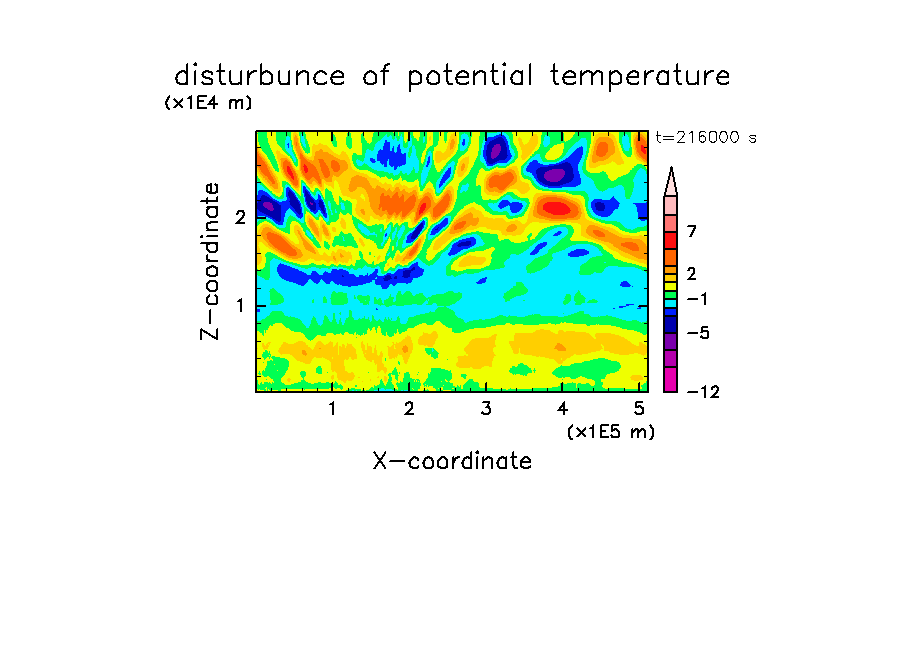 disturbunce of potential temperature

(x1E4 m)

t=216000 s

Z-coordinate

2

1

7

2

−1

−5

−12

1 2 3 4 5

(x1E5 m)

X-coordinate